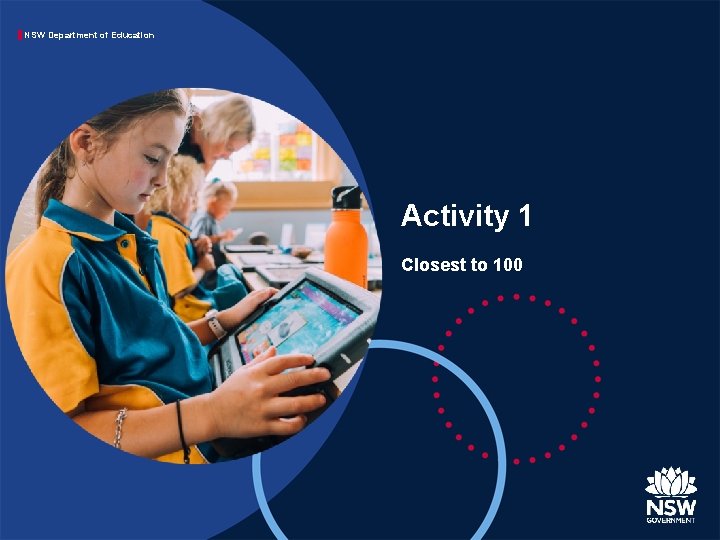 NSW Department of Education

Activity 1

Closest to 100

NSW
GOVERNMENT